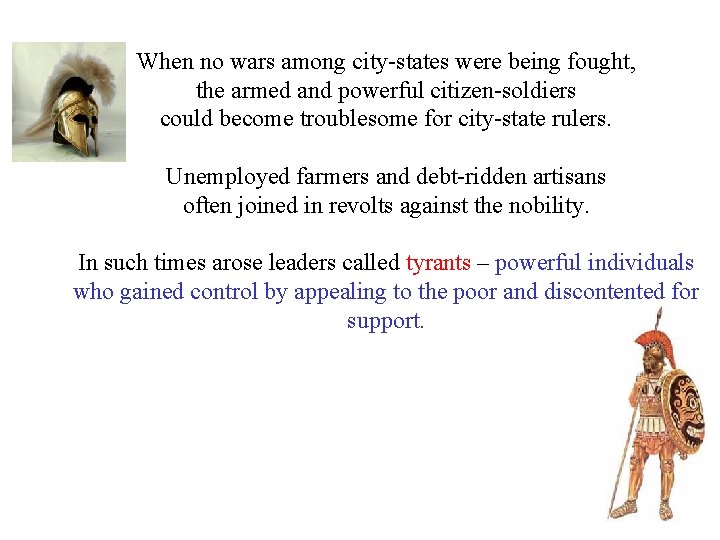 When no wars among city-states were being fought, the armed and powerful citizen-soldiers could become troublesome for city-state rulers.

Unemployed farmers and debt-ridden artisans often joined in revolts against the nobility.

In such times arose leaders called tyrants – powerful individuals who gained control by appealing to the poor and discontented for support.